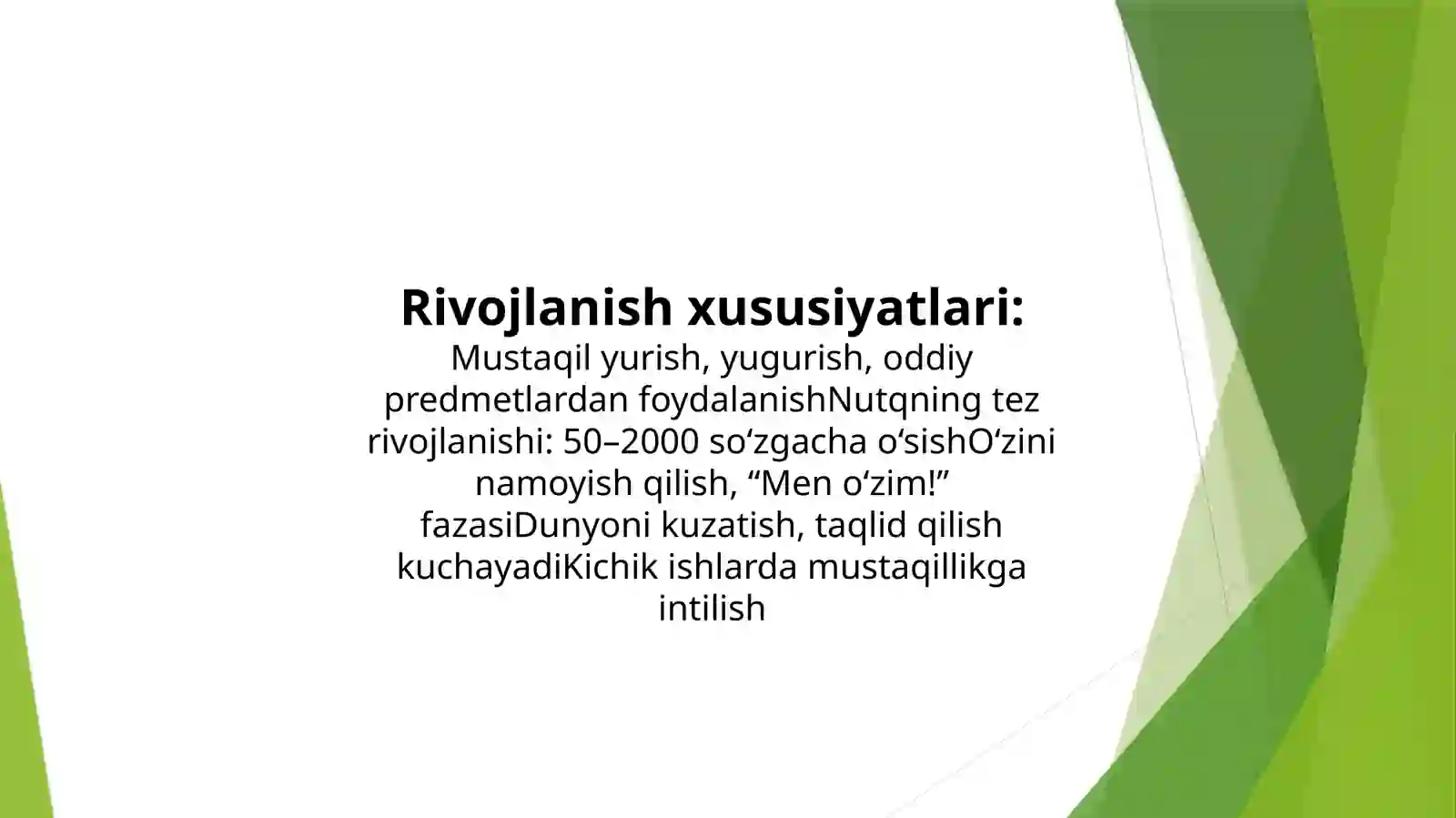 Rivojlanish xususiyatlari:
Mustaqil yurish, yugurish, oddiy predmetlardan foydalanishNutqning tez rivojlanishi: 50–2000 so‘zgacha o‘sishO‘zini namoyish qilish, “Men o‘zim!” fazasiDunyoni kuzatish, taqlid qilish kuchayadiKichik ishlarda mustaqillikga intilish